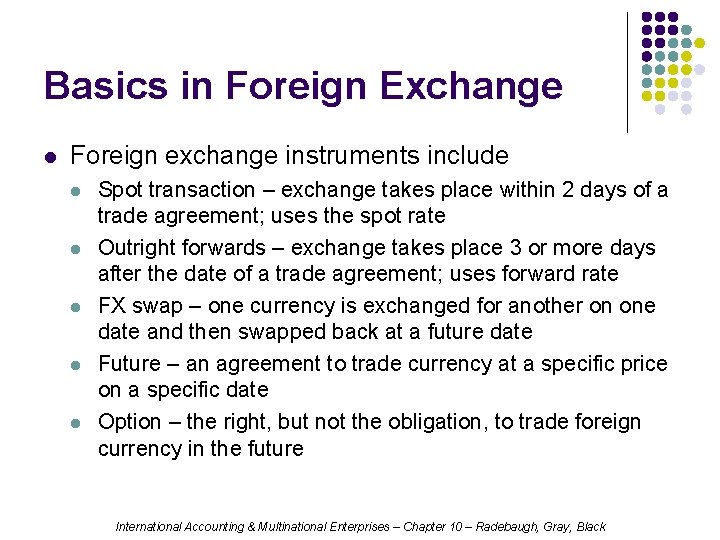 Basics in Foreign Exchange

- Foreign exchange instruments include
  - Spot transaction – exchange takes place within 2 days of a trade agreement; uses the spot rate
  - Outright forwards – exchange takes place 3 or more days after the date of a trade agreement; uses forward rate
  - FX swap – one currency is exchanged for another on one date and then swapped back at a future date
  - Future – an agreement to trade currency at a specific price on a specific date
  - Option – the right, but not the obligation, to trade foreign currency in the future

International Accounting & Multinational Enterprises – Chapter 10 – Radebaugh, Gray, Black